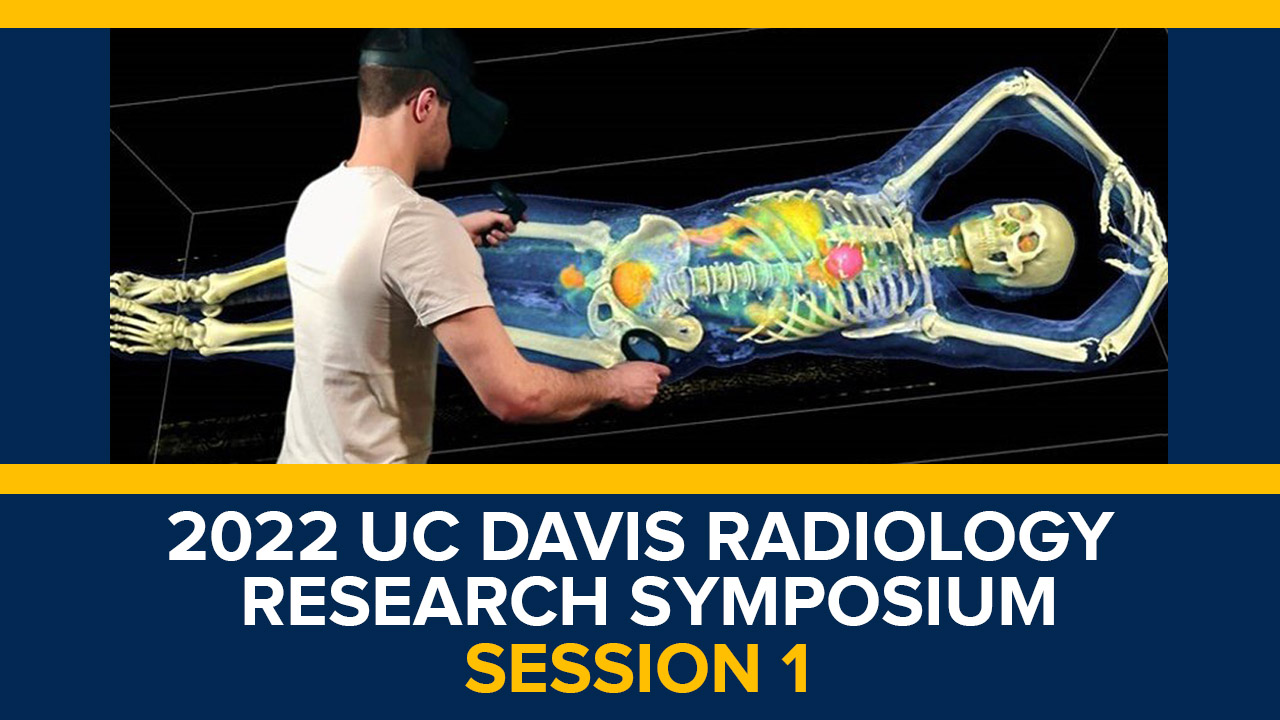 2022 UC DAVIS RADIOLOGY RESEARCH SYMPOSIUM
SESSION 1